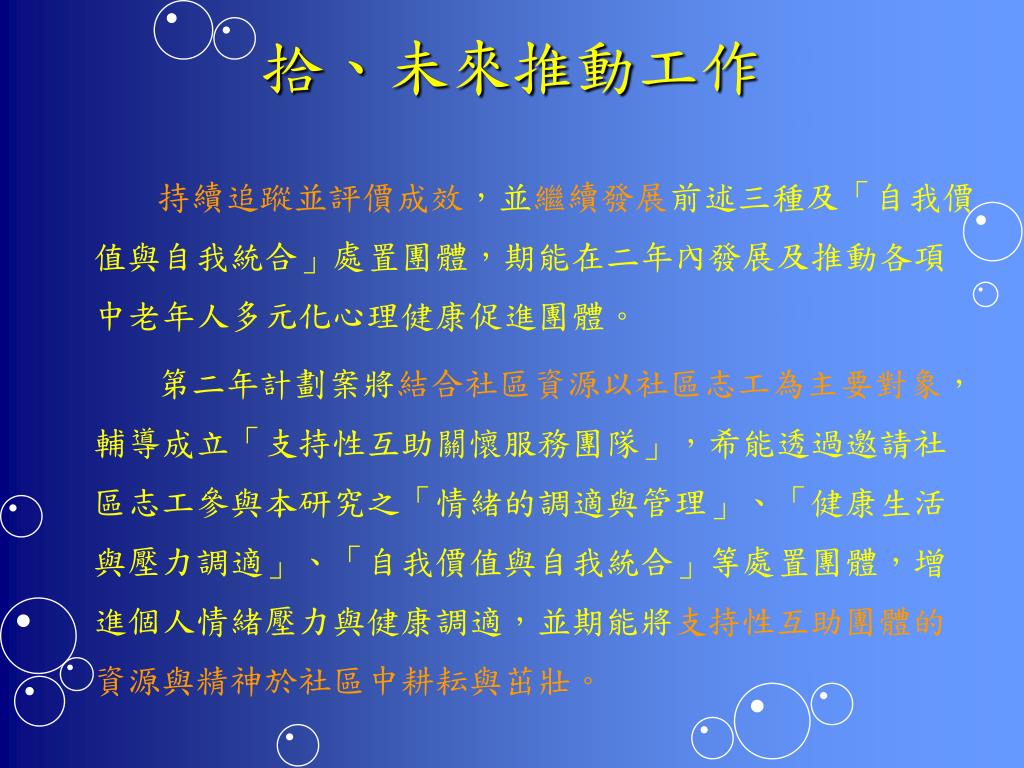 拾、未來推動工作

持續追蹤並評價成效，並繼續發展前述三種及「自我價值與自我統合」處置團體，期能在二年內發展及推動各項中老年人多元化心理健康促進團體。

第二年計劃案將結合社區資源以社區志工為主要對象，輔導成立「支持性互助關懷服務團隊」，希能透過邀請社區志工參與本研究之「情緒的調適與管理」、「健康生活與壓力調適」、「自我價值與自我統合」等處置團體，增進個人情緒壓力與健康調適，並期能將支持性互助團體的資源與精神於社區中耕耘與茁壯。